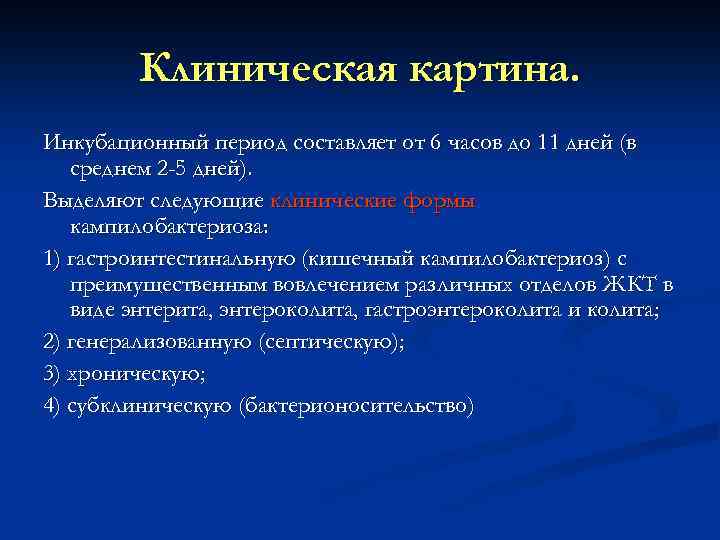 Клиническая картина.

Инкубационный период составляет от 6 часов до 11 дней (в среднем 2-5 дней).

Выделяют следующие клинические формы кампилобактериоза:

1) гастроинтестинальную (кишечный кампилобактериоз) с преимущественным вовлечением различных отделов ЖКТ в виде энтерита, энтероколита, гастроэнтероколита и колита;

2) генерализованную (септическую);

3) хроническую;

4) субклиническую (бактерионосительство)